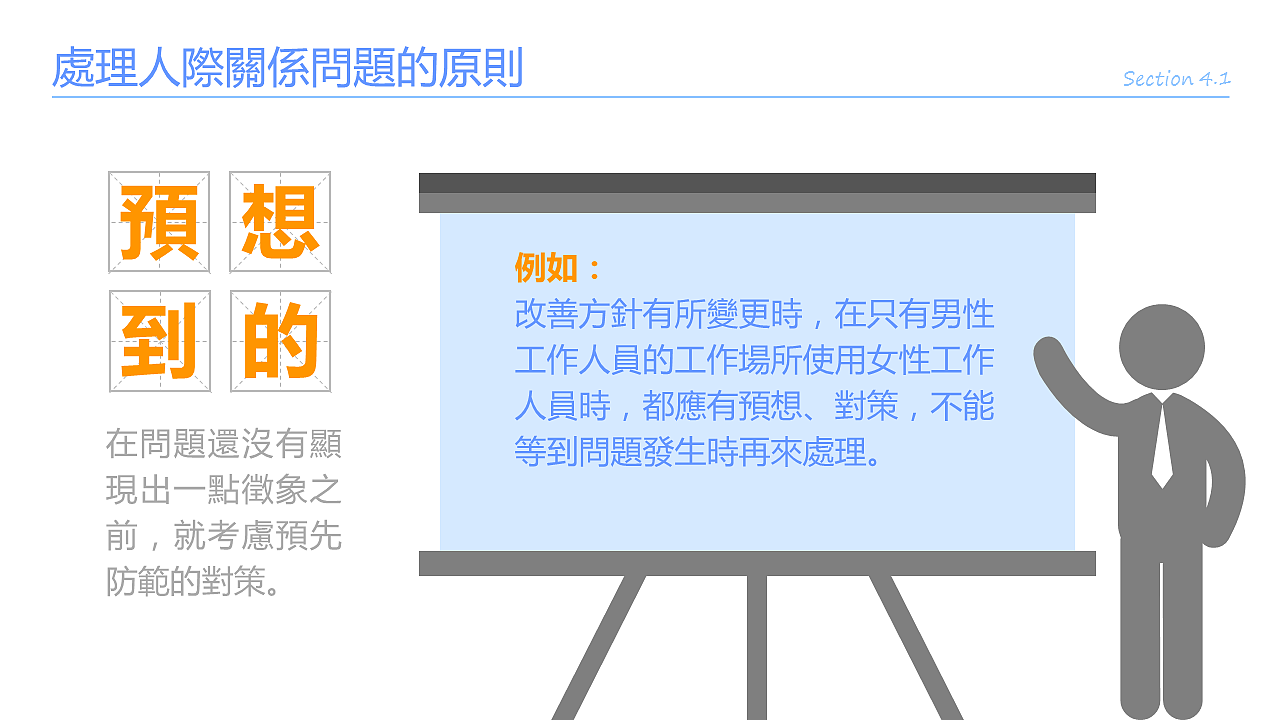 處理人際關係問題的原則

Section 4.1

預想到的

在問題還沒有顯現出一點徵象之前，就考慮預先防範的對策。

例如：
改善方針有所變更時，在只有男性工作人員的工作場所使用女性工作人員時，都應有預想、對策，不能等到問題發生時再來處理。